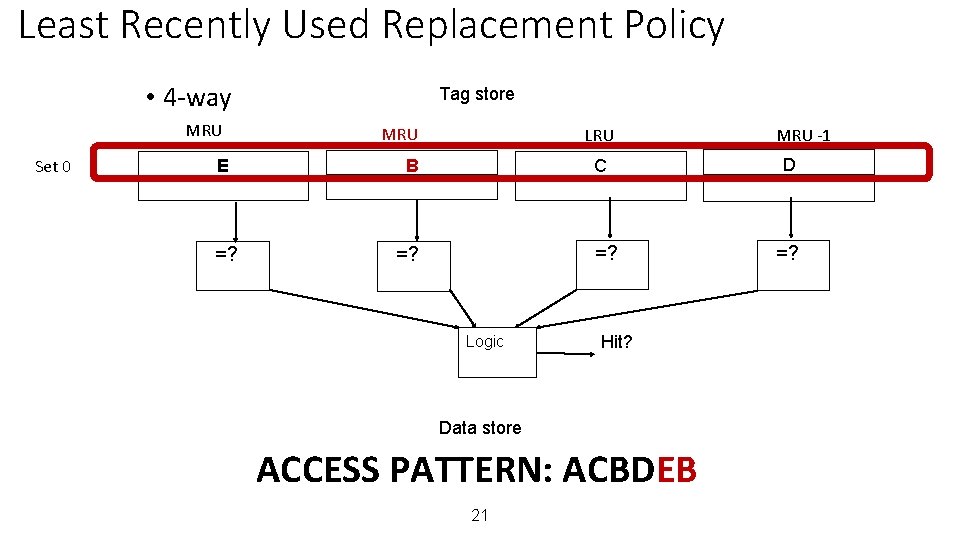 Least Recently Used Replacement Policy

• 4-way

Tag store

MRU

MRU

LRU

MRU -1

Set 0

E

B

C

D

=?

=?

=?

=?

Logic

Hit?

Data store

ACCESS PATTERN: ACBDEB

21